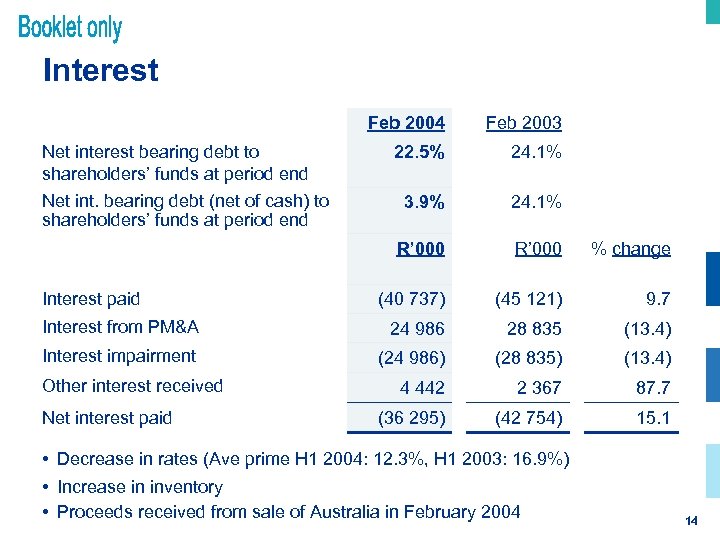 Booklet only

Interest

| | Feb 2004 | Feb 2003 | |
|---|---|---|---|
| Net interest bearing debt to shareholders' funds at period end | 22.5% | 24.1% | |
| Net int. bearing debt (net of cash) to shareholders' funds at period end | 3.9% | 24.1% | |
| | R'000 | R'000 | % change |
| Interest paid | (40 737) | (45 121) | 9.7 |
| Interest from PM&A | 24 986 | 28 835 | (13.4) |
| Interest impairment | (24 986) | (28 835) | (13.4) |
| Other interest received | 4 442 | 2 367 | 87.7 |
| Net interest paid | (36 295) | (42 754) | 15.1 |

• Decrease in rates (Ave prime H1 2004: 12.3%, H1 2003: 16.9%)
• Increase in inventory
• Proceeds received from sale of Australia in February 2004

14